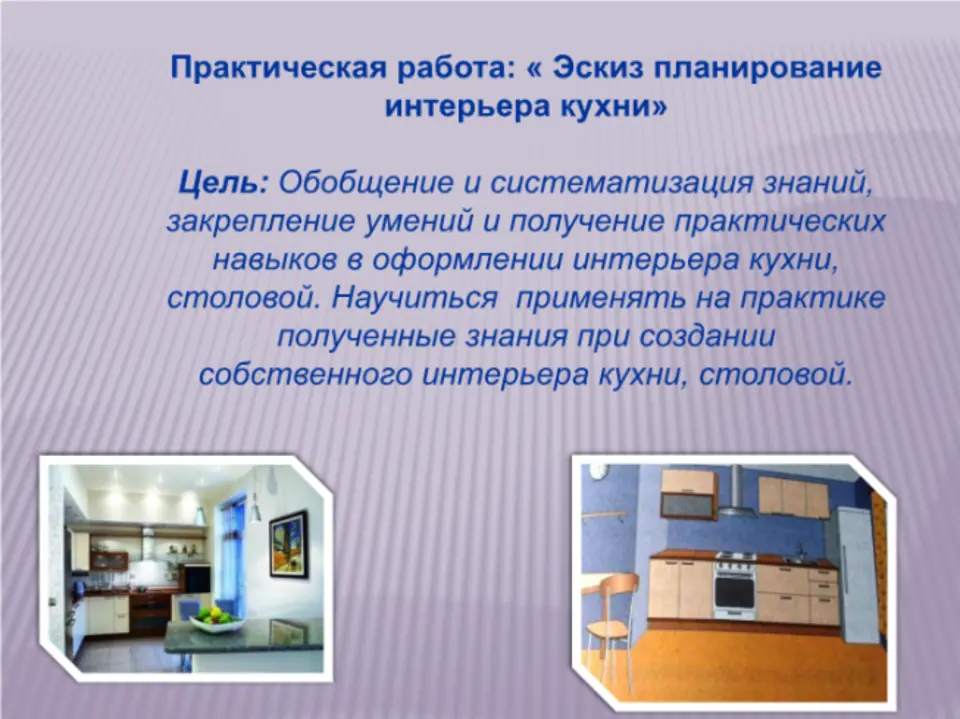 Практическая работа: « Эскиз планирование интерьера кухни»

Цель: Обобщение и систематизация знаний, закрепление умений и получение практических навыков в оформлении интерьера кухни, столовой. Научиться  применять на практике полученные знания при создании собственного интерьера кухни, столовой.